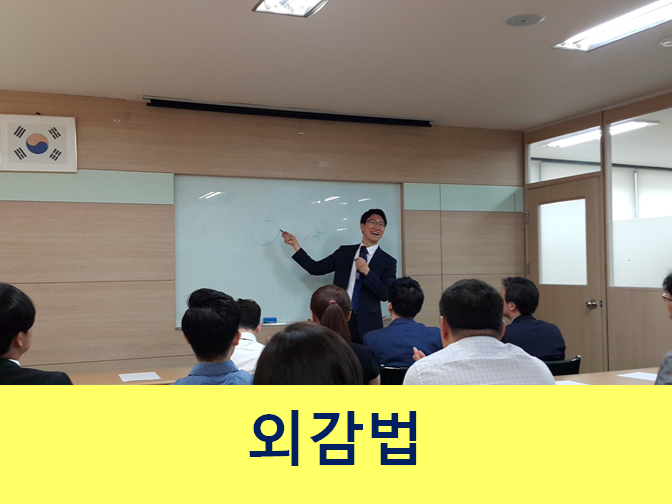 외감법